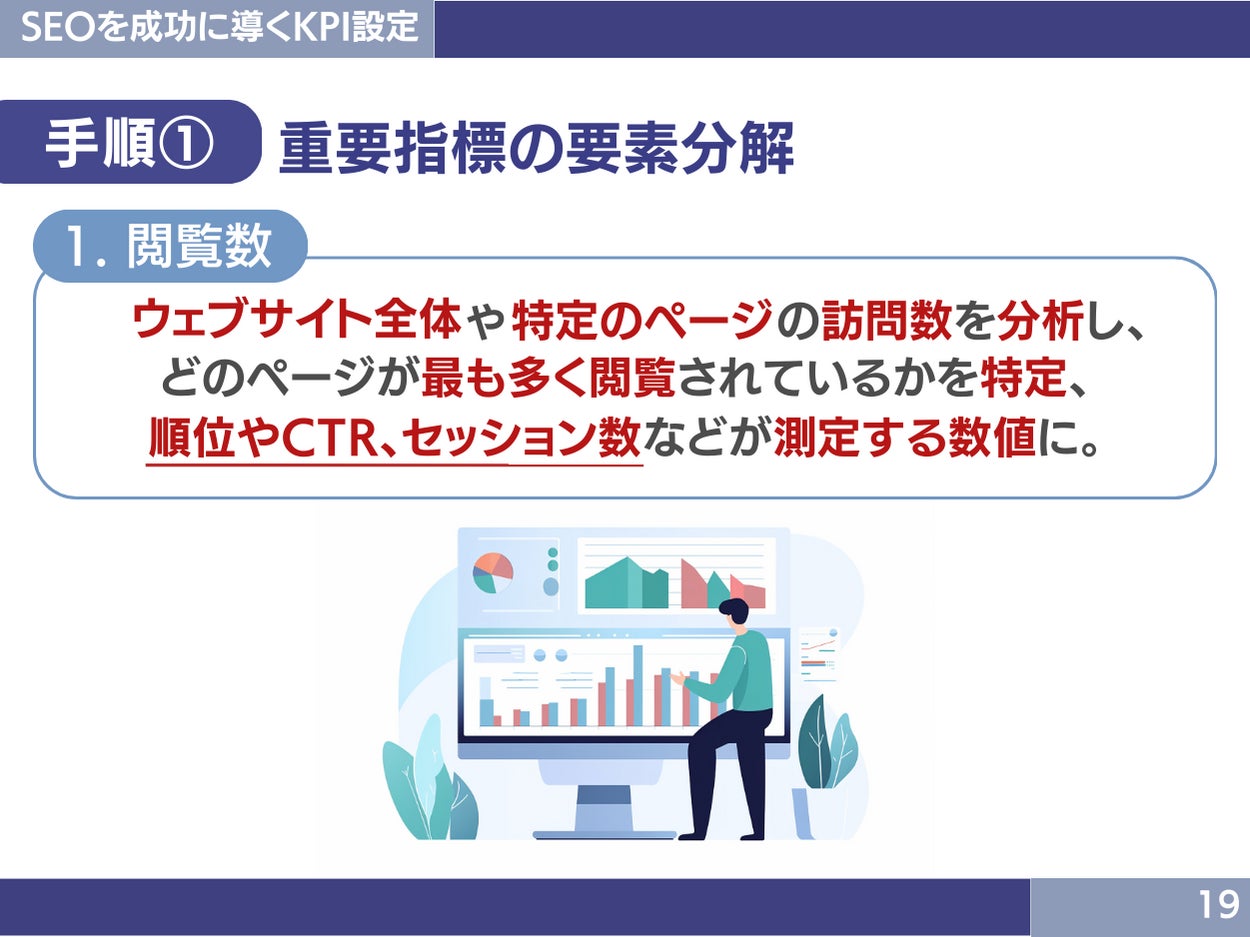 SEOを成功に導くKPI設定

手順① 重要指標の要素分解

1. 閲覧数

ウェブサイト全体や特定のページの訪問数を分析し、どのページが最も多く閲覧されているかを特定、順位やCTR、セッション数などが測定する数値に。

19